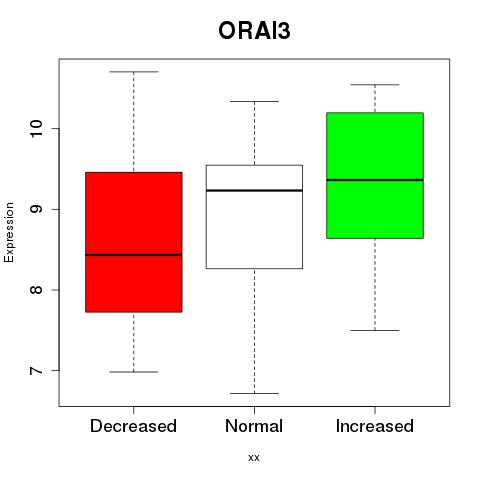 ORAI3

Expression

10
9
8
7

Decreased
Normal
Increased

xx